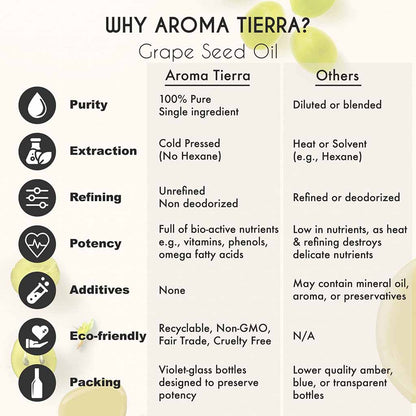 WHY AROMA TIERRA?
Grape Seed Oil

| | Aroma Tierra | Others |
|---|---|---|
| Purity | 100% Pure Single ingredient | Diluted or blended |
| Extraction | Cold Pressed (No Hexane) | Heat or Solvent (e.g., Hexane) |
| Refining | Unrefined Non deodorized | Refined or deodorized |
| Potency | Full of bio-active nutrients e.g., vitamins, phenols, omega fatty acids | Low in nutrients, as heat & refining destroys delicate nutrients |
| Additives | None | May contain mineral oil, aroma, or preservatives |
| Eco-friendly | Recyclable, Non-GMO, Fair Trade, Cruelty Free | N/A |
| Packing | Violet-glass bottles designed to preserve potency | Lower quality amber, blue, or transparent bottles |